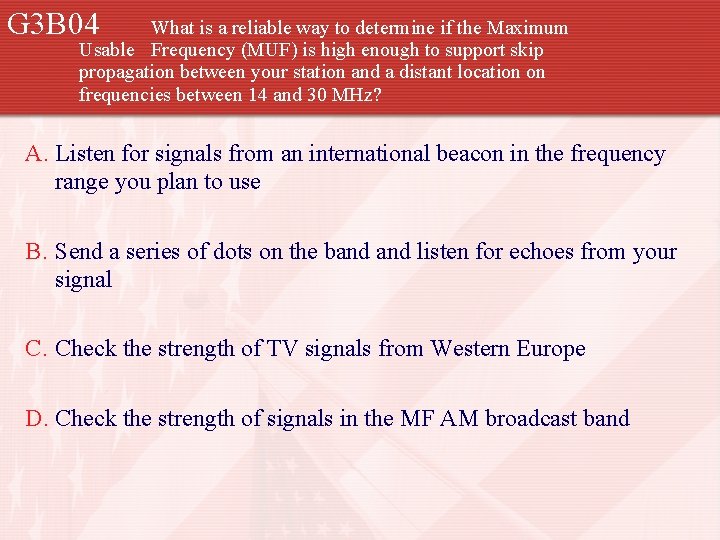 G3B04 What is a reliable way to determine if the Maximum Usable Frequency (MUF) is high enough to support skip propagation between your station and a distant location on frequencies between 14 and 30 MHz?

A. Listen for signals from an international beacon in the frequency range you plan to use

B. Send a series of dots on the band and listen for echoes from your signal

C. Check the strength of TV signals from Western Europe

D. Check the strength of signals in the MF AM broadcast band